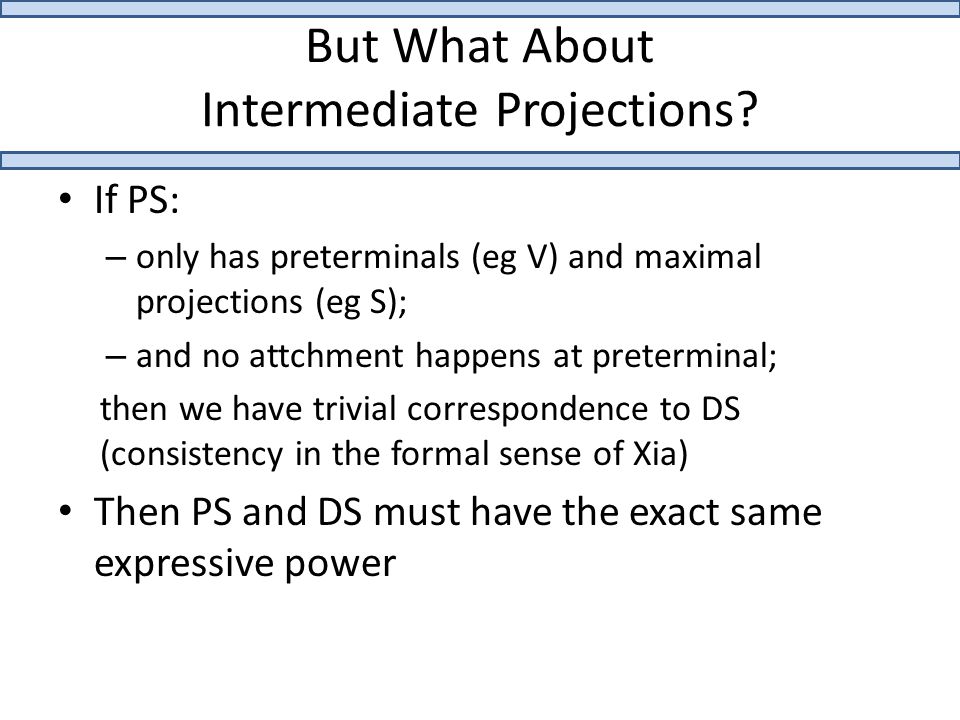 But What About Intermediate Projections?

• If PS:

– only has preterminals (eg V) and maximal projections (eg S);

– and no attchment happens at preterminal;

then we have trivial correspondence to DS (consistency in the formal sense of Xia)

• Then PS and DS must have the exact same expressive power